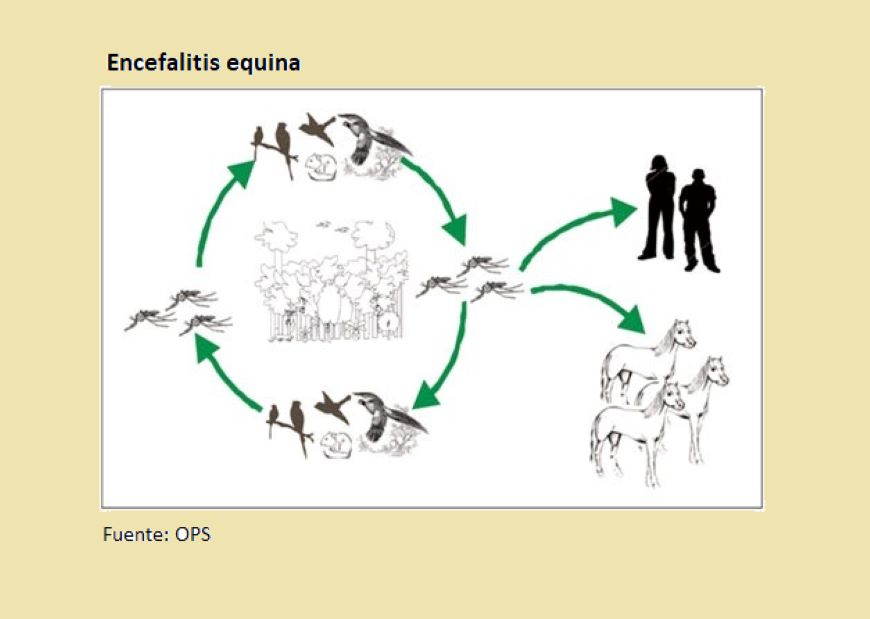 Encefalitis equina

Fuente: OPS